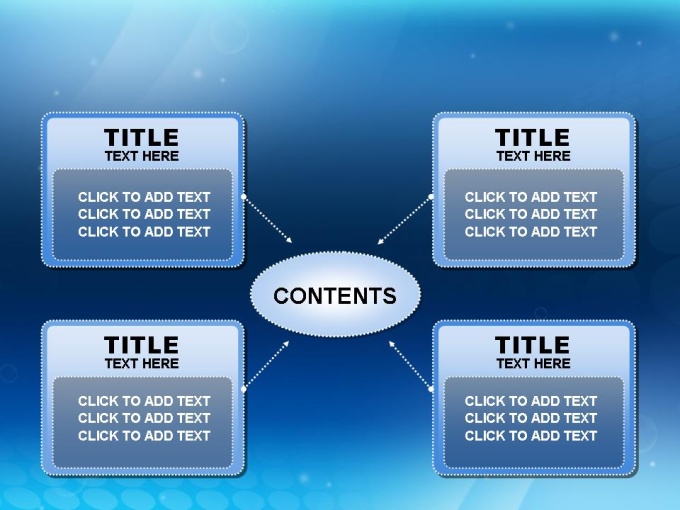 TITLE
TEXT HERE

CLICK TO ADD TEXT
CLICK TO ADD TEXT
CLICK TO ADD TEXT

TITLE
TEXT HERE

CLICK TO ADD TEXT
CLICK TO ADD TEXT
CLICK TO ADD TEXT

CONTENTS

TITLE
TEXT HERE

CLICK TO ADD TEXT
CLICK TO ADD TEXT
CLICK TO ADD TEXT

TITLE
TEXT HERE

CLICK TO ADD TEXT
CLICK TO ADD TEXT
CLICK TO ADD TEXT